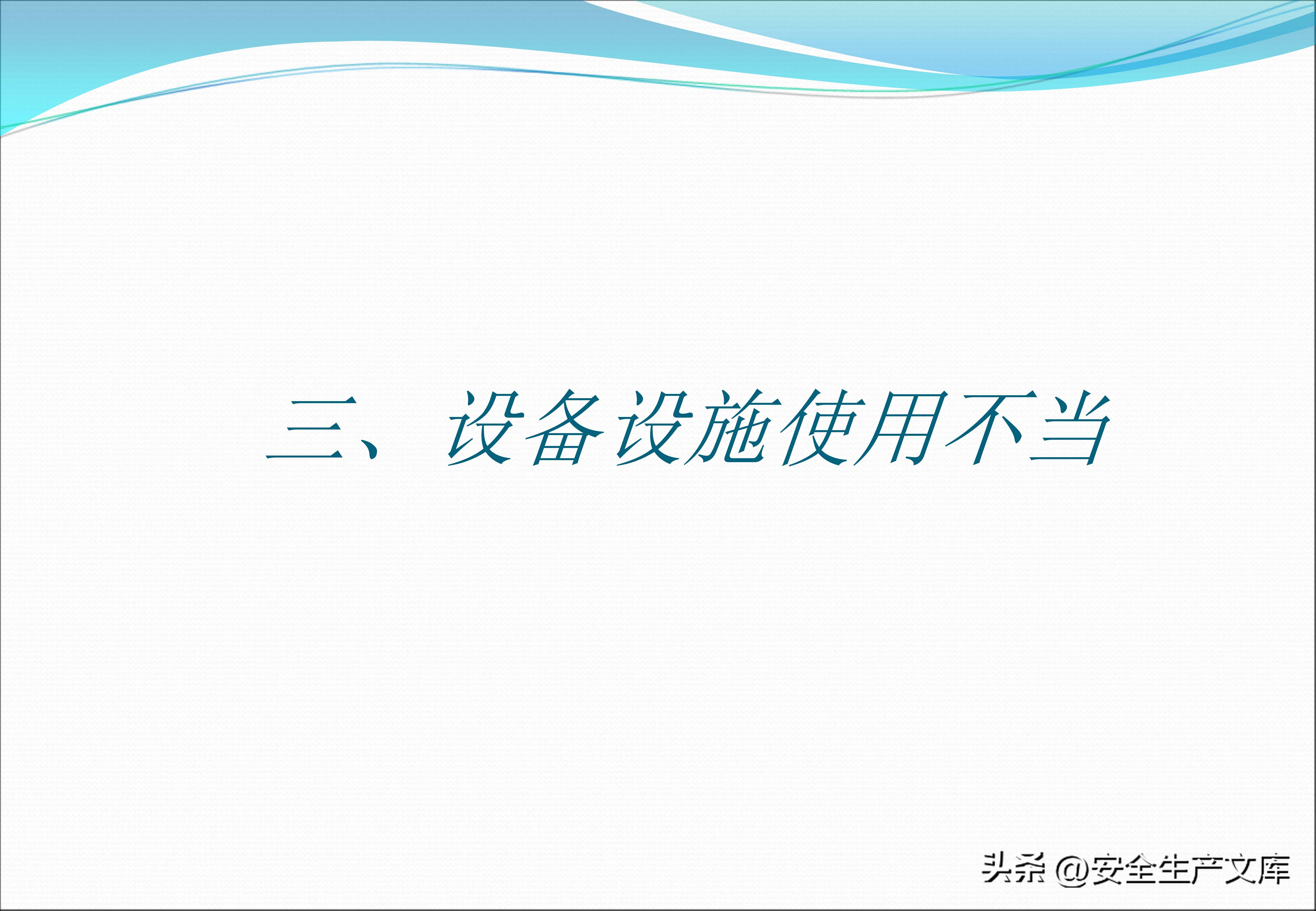 三、设备设施使用不当

头条 @安全生产文库